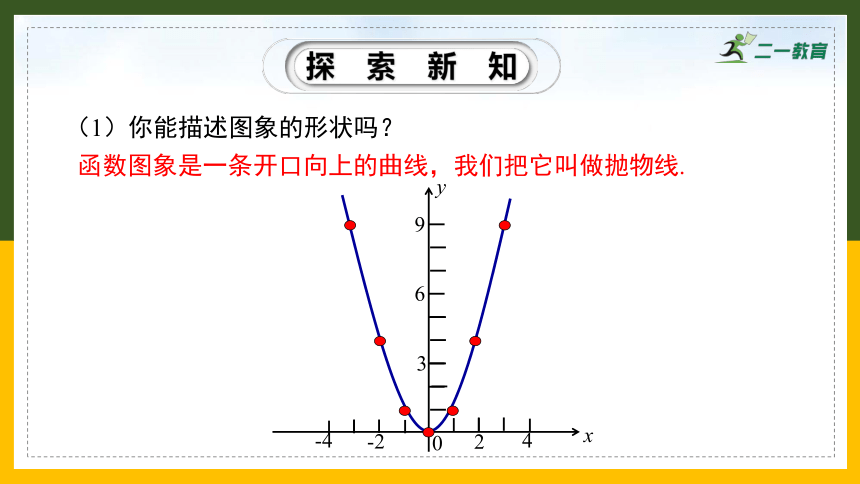 探 索 新 知

二一教育

（1）你能描述图象的形状吗？

函数图象是一条开口向上的曲线，我们把它叫做抛物线.

$y$

9

6

3

-4 -2 0 2 4 $x$